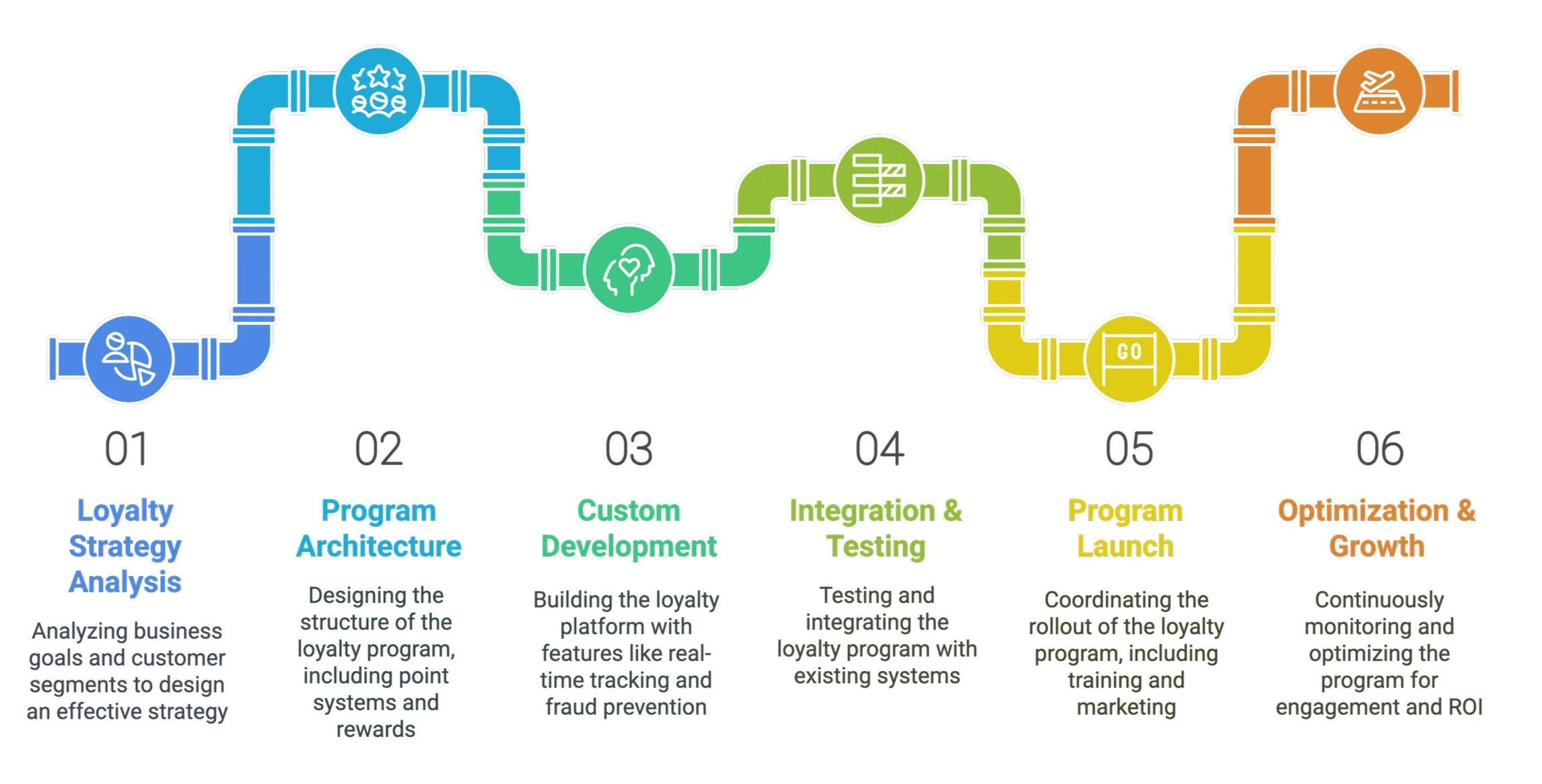 GO

01

Loyalty Strategy Analysis

Analyzing business goals and customer segments to design an effective strategy

02

Program Architecture

Designing the structure of the loyalty program, including point systems and rewards

03

Custom Development

Building the loyalty platform with features like real-time tracking and fraud prevention

04

Integration & Testing

Testing and integrating the loyalty program with existing systems

05

Program Launch

Coordinating the rollout of the loyalty program, including training and marketing

06

Optimization & Growth

Continuously monitoring and optimizing the program for engagement and ROI